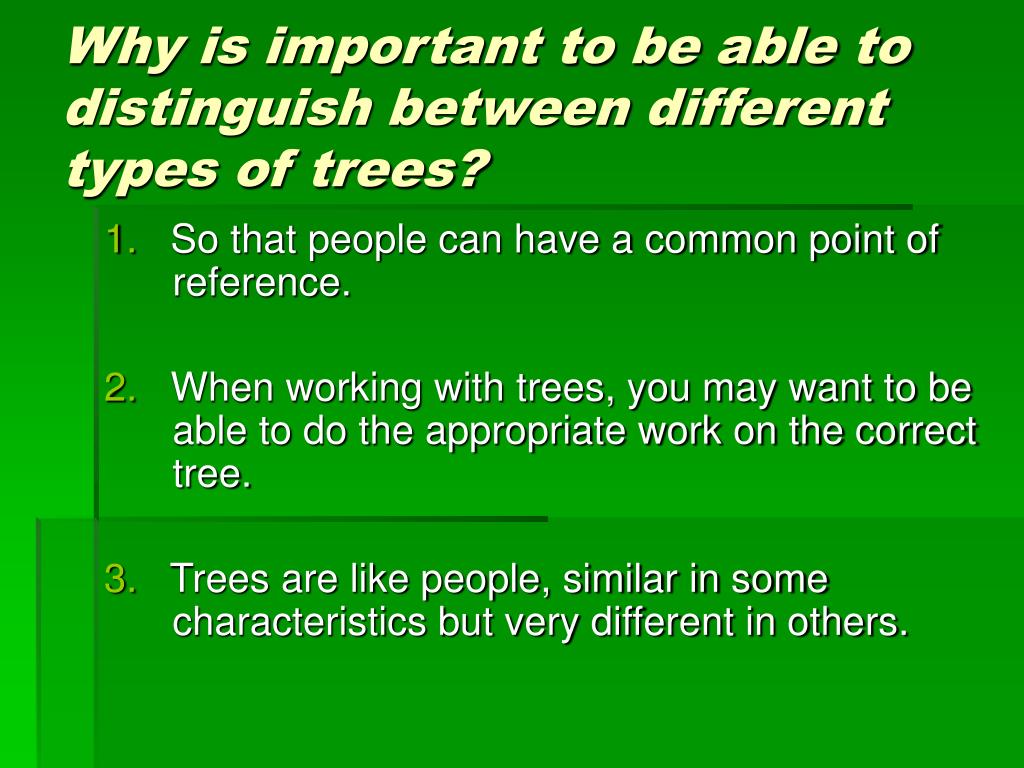 Why is important to be able to distinguish between different types of trees?

1. So that people can have a common point of reference.

2. When working with trees, you may want to be able to do the appropriate work on the correct tree.

3. Trees are like people, similar in some characteristics but very different in others.